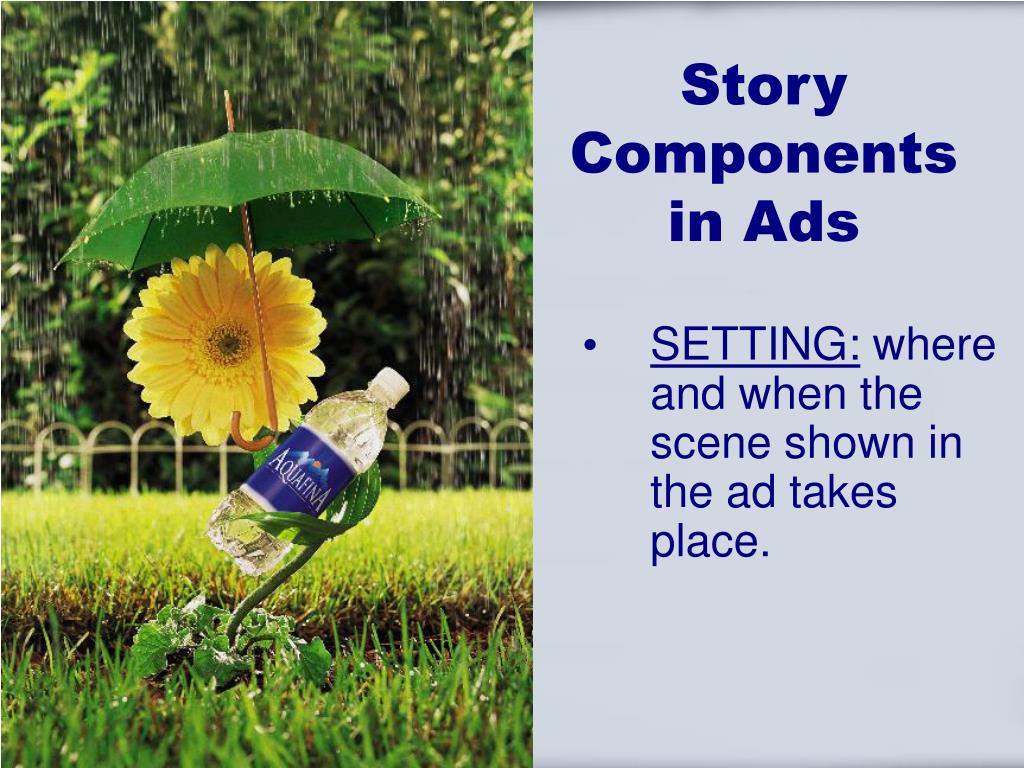 AQUAFINA

Story Components in Ads

• SETTING: where and when the scene shown in the ad takes place.